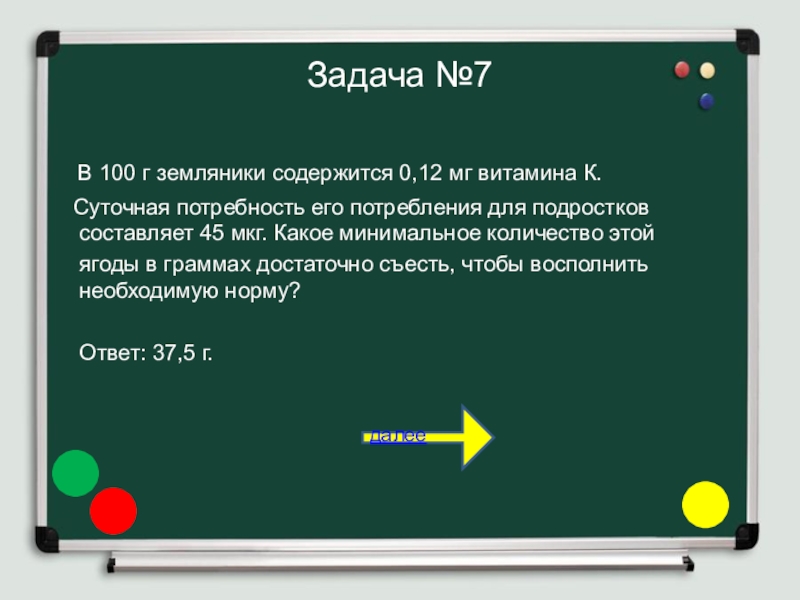 Задача №7

В 100 г земляники содержится 0,12 мг витамина К.

Суточная потребность его потребления для подростков составляет 45 мкг. Какое минимальное количество этой ягоды в граммах достаточно съесть, чтобы восполнить необходимую норму?

Ответ: 37,5 г.

далее